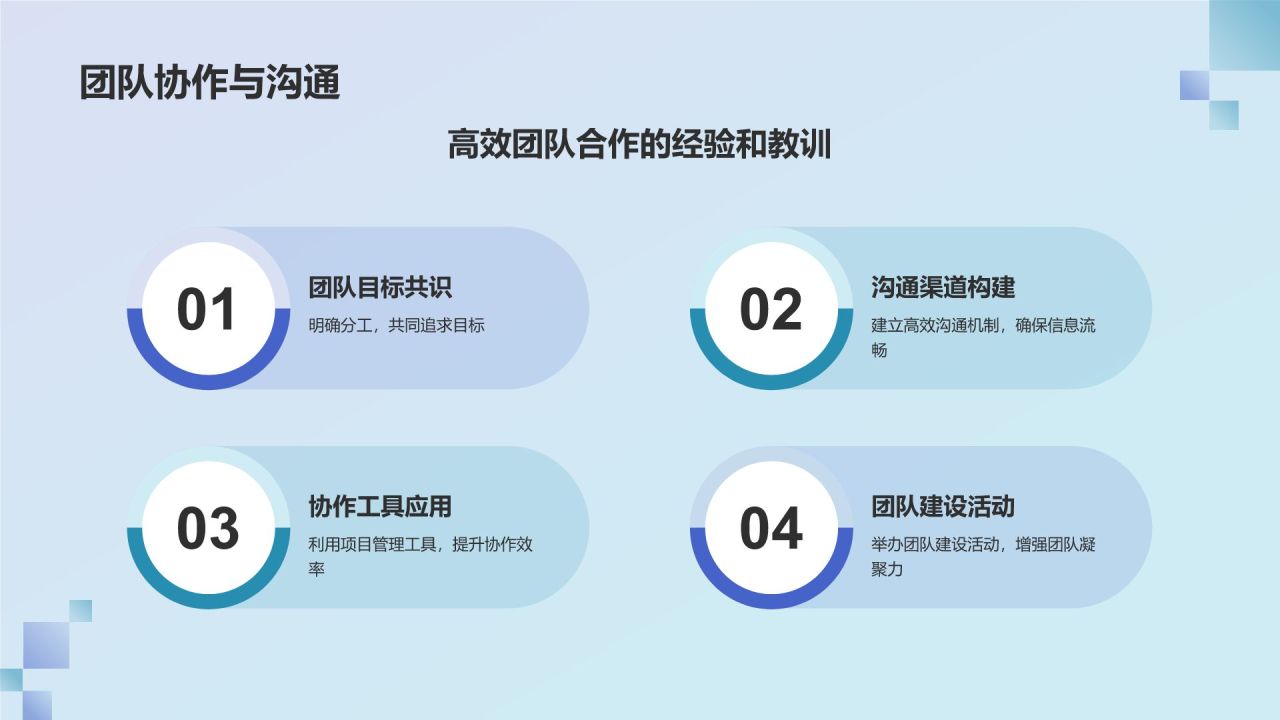 团队协作与沟通

高效团队合作的经验和教训

01
团队目标共识
明确分工，共同追求目标

02
沟通渠道构建
建立高效沟通机制，确保信息流畅

03
协作工具应用
利用项目管理工具，提升协作效率

04
团队建设活动
举办团队建设活动，增强团队凝聚力